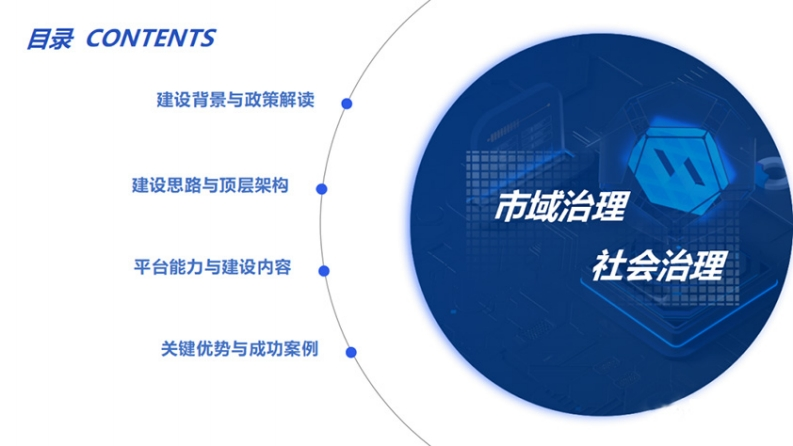 目录 CONTENTS

建设背景与政策解读

建设思路与顶层架构

平台能力与建设内容

关键优势与成功案例

市域治理

社会治理